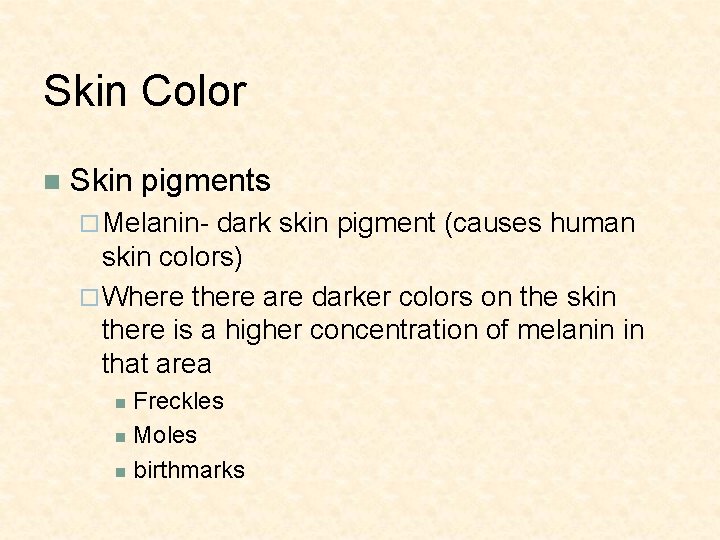 Skin Color

Skin pigments

Melanin- dark skin pigment (causes human skin colors)

Where there are darker colors on the skin there is a higher concentration of melanin in that area

Freckles

Moles

birthmarks